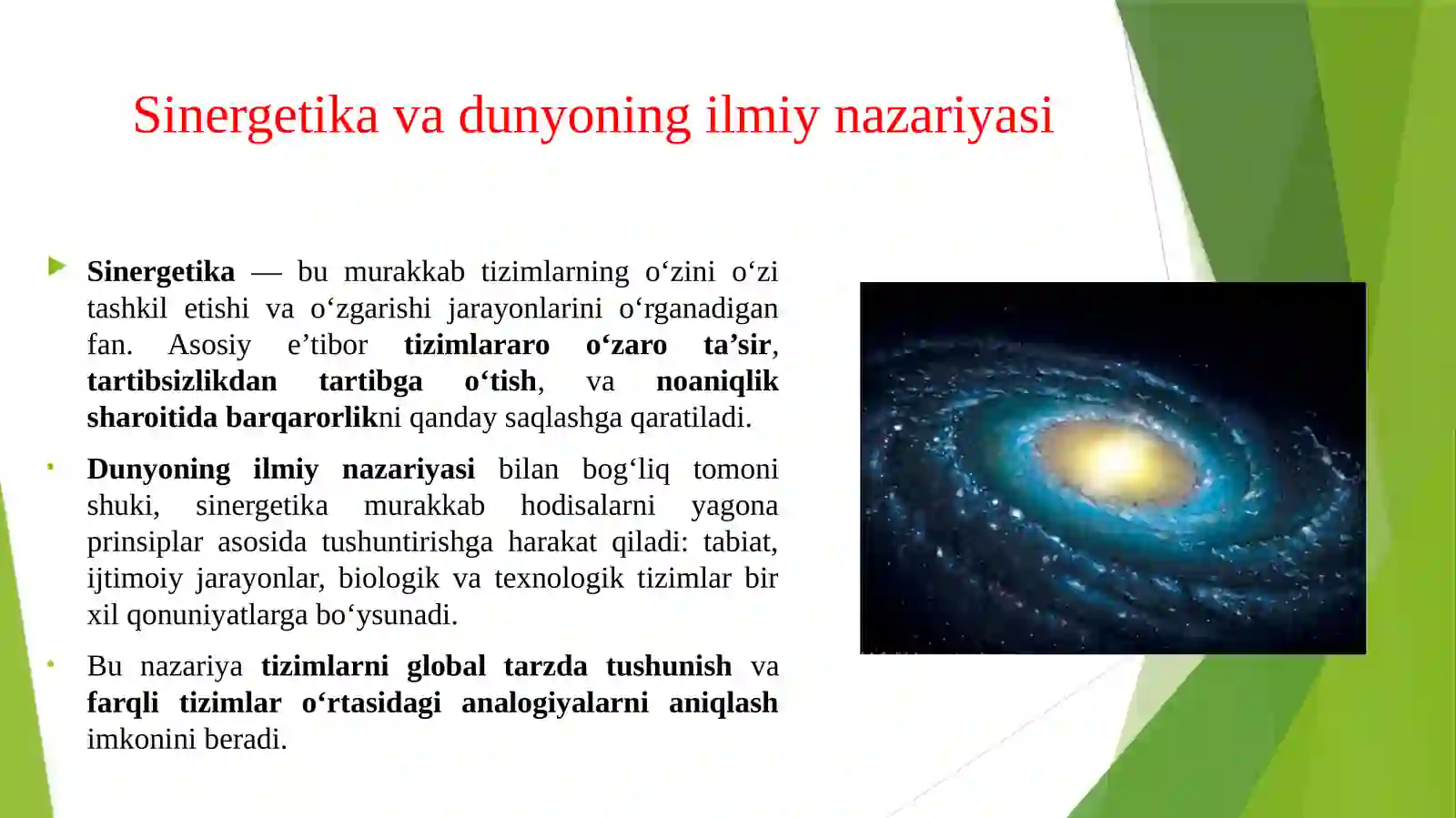 Sinergetika va dunyoning ilmiy nazariyasi

Sinergetika — bu murakkab tizimlarning o‘zini o‘zi tashkil etishi va o‘zgarishi jarayonlarini o‘rganadigan fan. Asosiy e’tibor tizimlararo o‘zaro ta’sir, tartibsizlikdan tartibga o‘tish, va noaniqlik sharoitida barqarorlikni qanday saqlashga qaratiladi.

Dunyoning ilmiy nazariyasi bilan bog‘liq tomoni shuki, sinergetika murakkab hodisalarni yagona prinsiplar asosida tushuntirishga harakat qiladi: tabiat, ijtimoiy jarayonlar, biologik va texnologik tizimlar bir xil qonuniyatlarga bo‘ysunadi.

Bu nazariya tizimlarni global tarzda tushunish va farqli tizimlar o‘rtasidagi analogiyalarni aniqlash imkonini beradi.